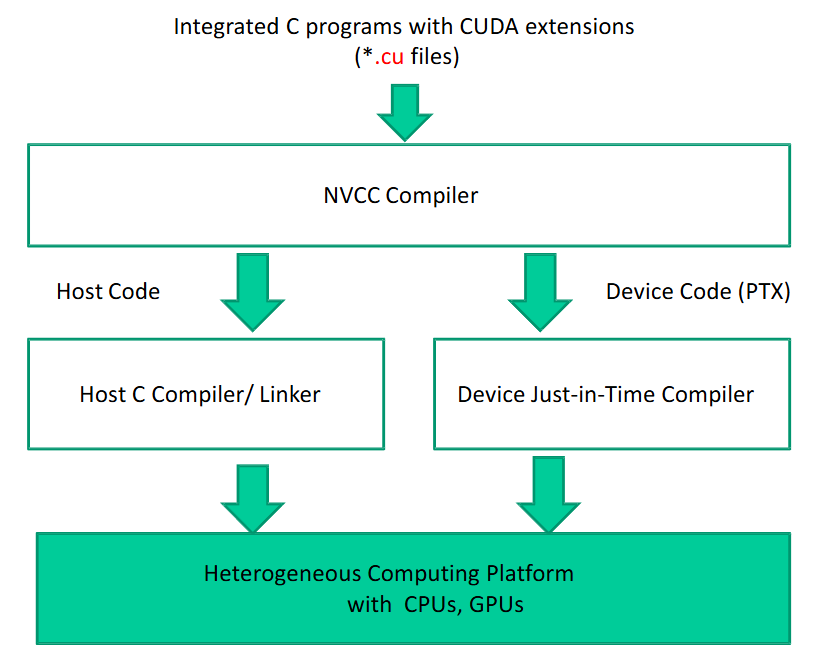 Integrated C programs with CUDA extensions
(*.cu files)

NVCC Compiler

Host Code

Device Code (PTX)

Host C Compiler/ Linker

Device Just-in-Time Compiler

Heterogeneous Computing Platform
with CPUs, GPUs